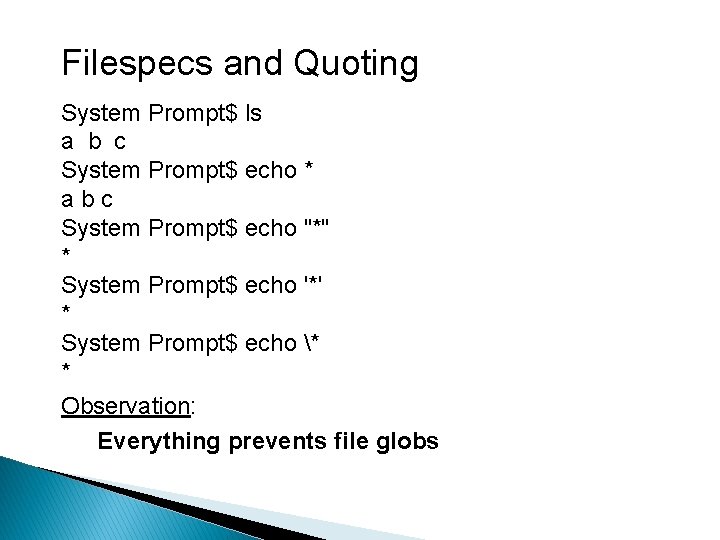 Filespecs and Quoting

System Prompt$ ls
a  b  c
System Prompt$ echo *
a b c
System Prompt$ echo "*"
*
System Prompt$ echo '*'
*
System Prompt$ echo \*
*

Observation:

Everything prevents file globs